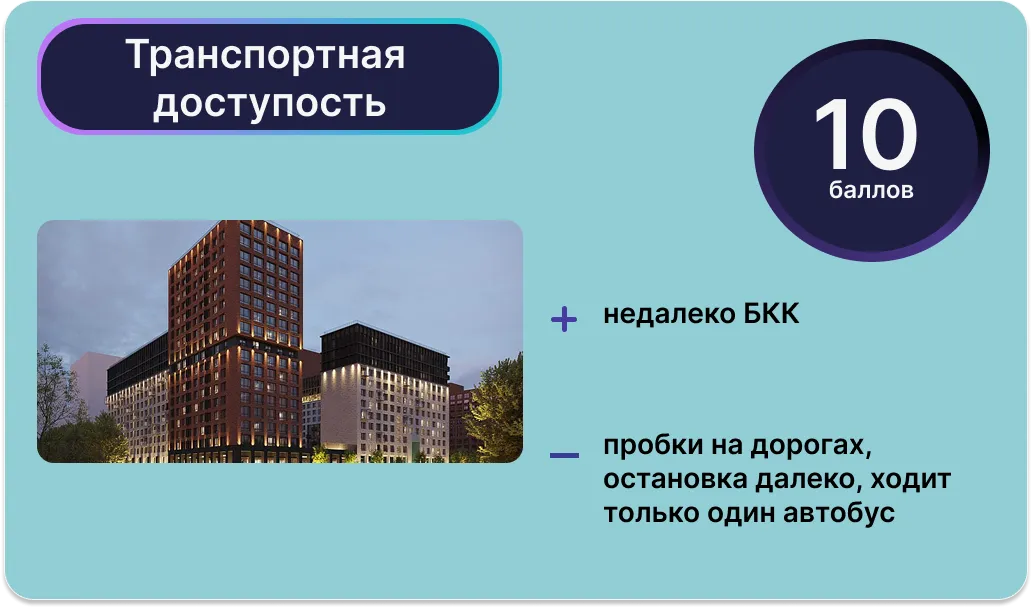 Транспортная доступость

10
баллов

+ недалеко БКК

— пробки на дорогах, остановка далеко, ходит только один автобус